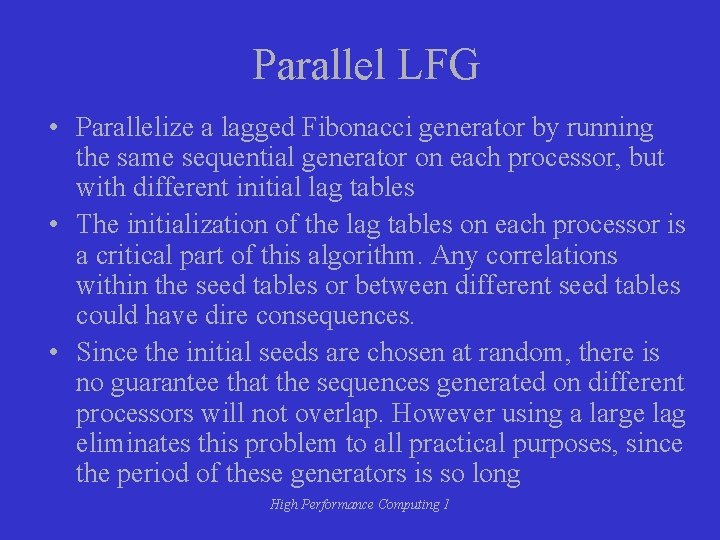 Parallel LFG

• Parallelize a lagged Fibonacci generator by running the same sequential generator on each processor, but with different initial lag tables

• The initialization of the lag tables on each processor is a critical part of this algorithm. Any correlations within the seed tables or between different seed tables could have dire consequences.

• Since the initial seeds are chosen at random, there is no guarantee that the sequences generated on different processors will not overlap. However using a large lag eliminates this problem to all practical purposes, since the period of these generators is so long

High Performance Computing 1